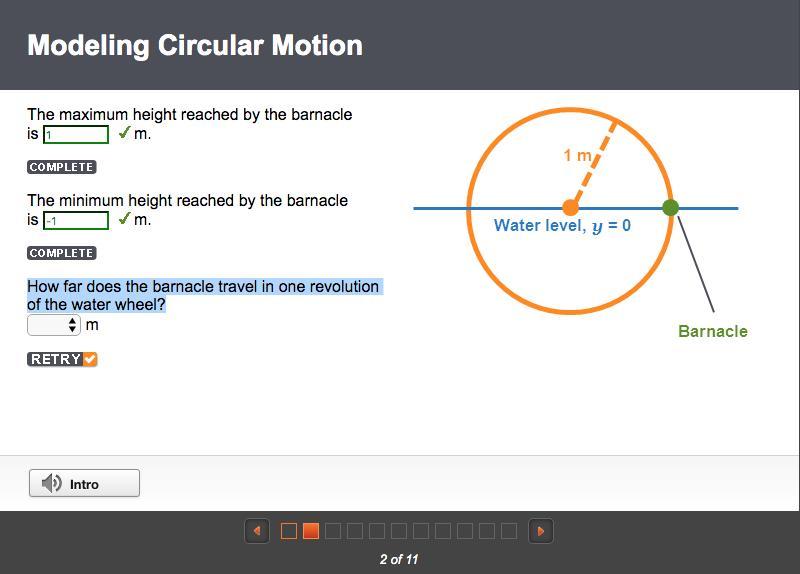 Modeling Circular Motion

The maximum height reached by the barnacle is 1 ✓ m.

COMPLETE

The minimum height reached by the barnacle is -1 ✓ m.

COMPLETE

How far does the barnacle travel in one revolution of the water wheel?
m

RETRY

1 m

Water level, $y = 0$

Barnacle

Intro

2 of 11